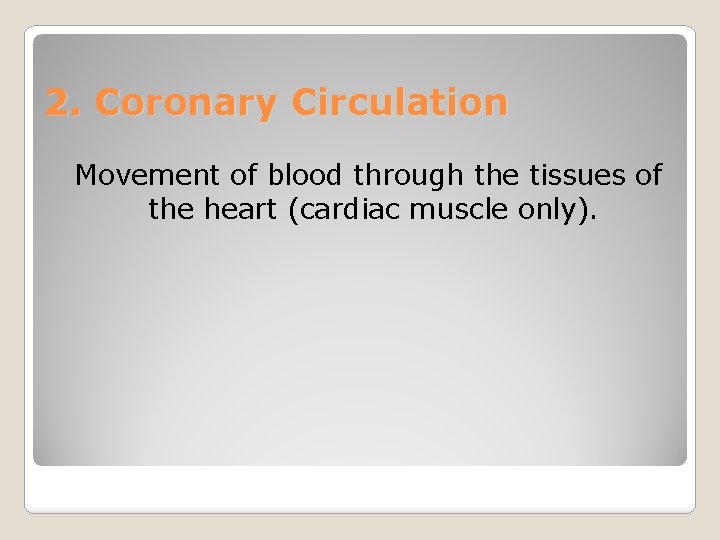 2. Coronary Circulation

Movement of blood through the tissues of the heart (cardiac muscle only).